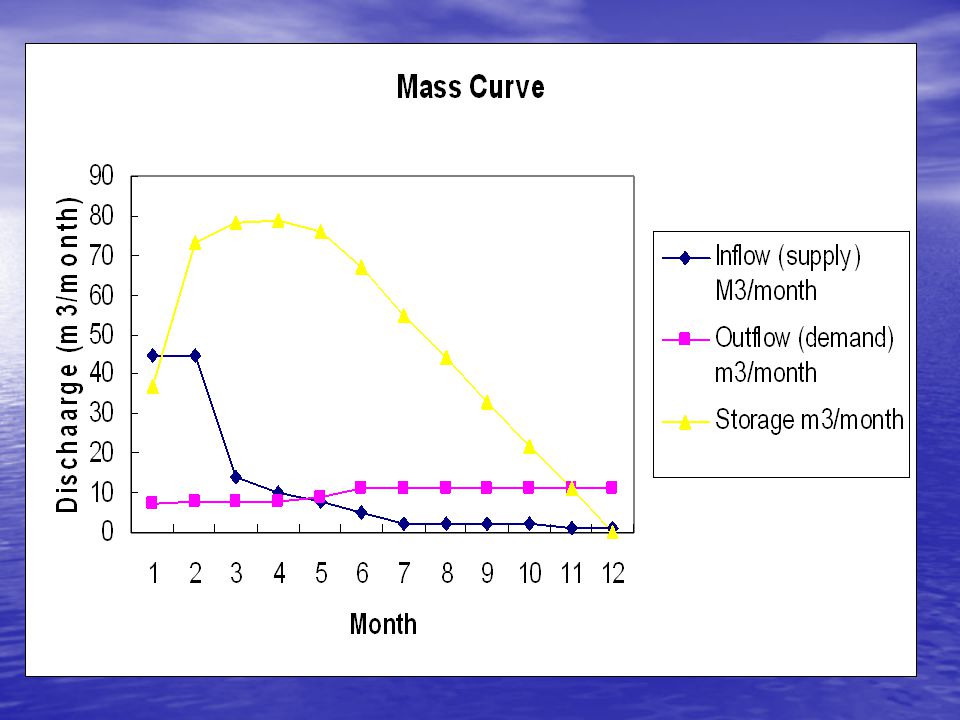 Mass Curve

Dischaarge (m3/month)

90
80
70
60
50
40
30
20
10
0

1 2 3 4 5 6 7 8 9 10 11 12

Month

Inflow (supply) M3/month
Outflow (demand) m3/month
Storage m3/month